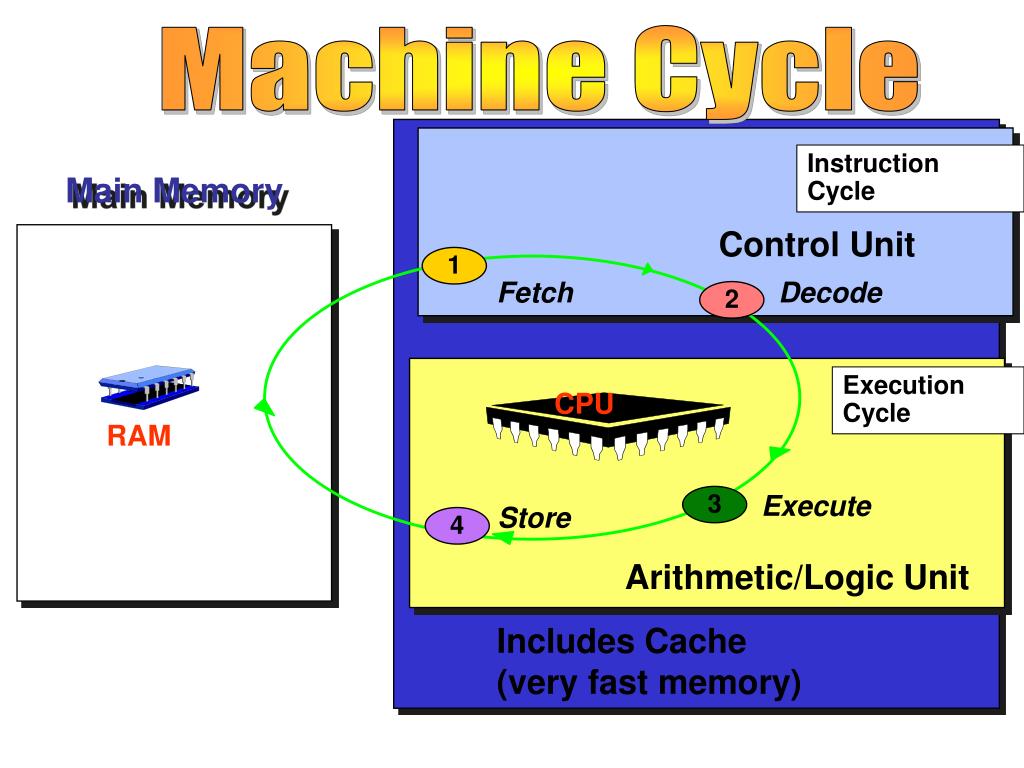 Machine Cycle

Main Memory

RAM

Instruction Cycle

Control Unit

1

Fetch

2

Decode

Execution Cycle

CPU

3

Execute

4

Store

Arithmetic/Logic Unit

Includes Cache (very fast memory)